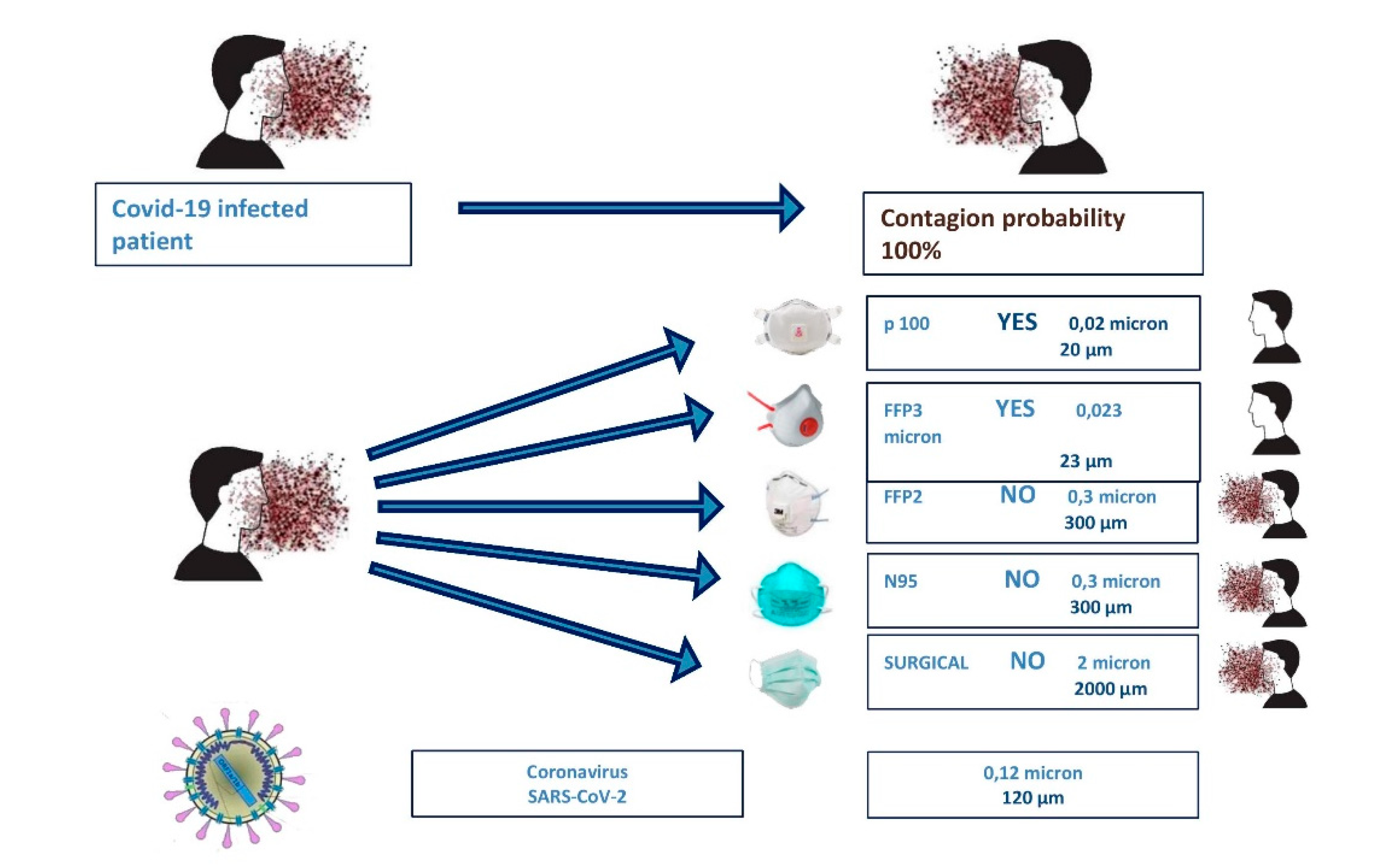 Covid-19 infected patient

Contagion probability 100%

p 100 YES 0,02 micron 20 µm

FFP3 YES 0,023 micron 23 µm

FFP2 NO 0,3 micron 300 µm

N95 NO 0,3 micron 300 µm

SURGICAL NO 2 micron 2000 µm

Coronavirus SARS-CoV-2

0,12 micron 120 µm